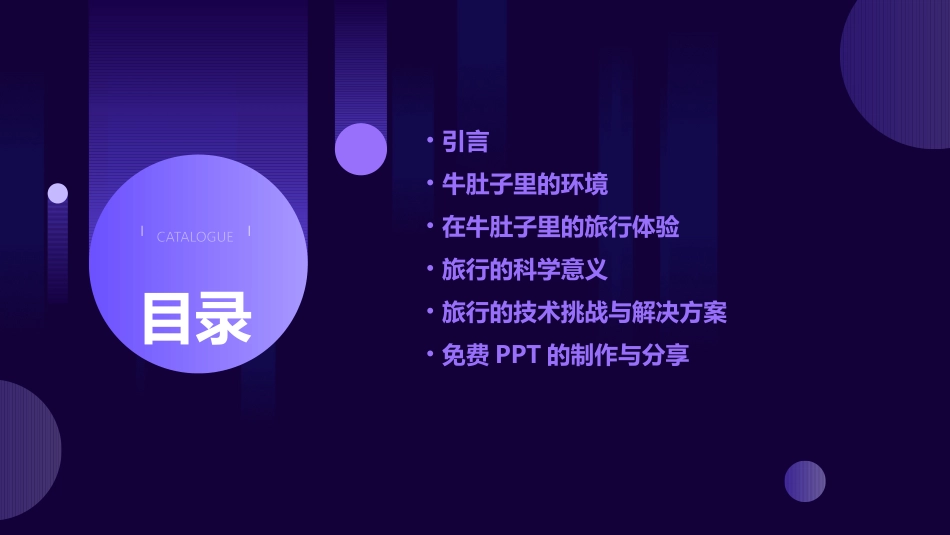 CATALOGUE

目录

• 引言
• 牛肚子里的环境
• 在牛肚子里的旅行体验
• 旅行的科学意义
• 旅行的技术挑战与解决方案
• 免费 PPT 的制作与分享